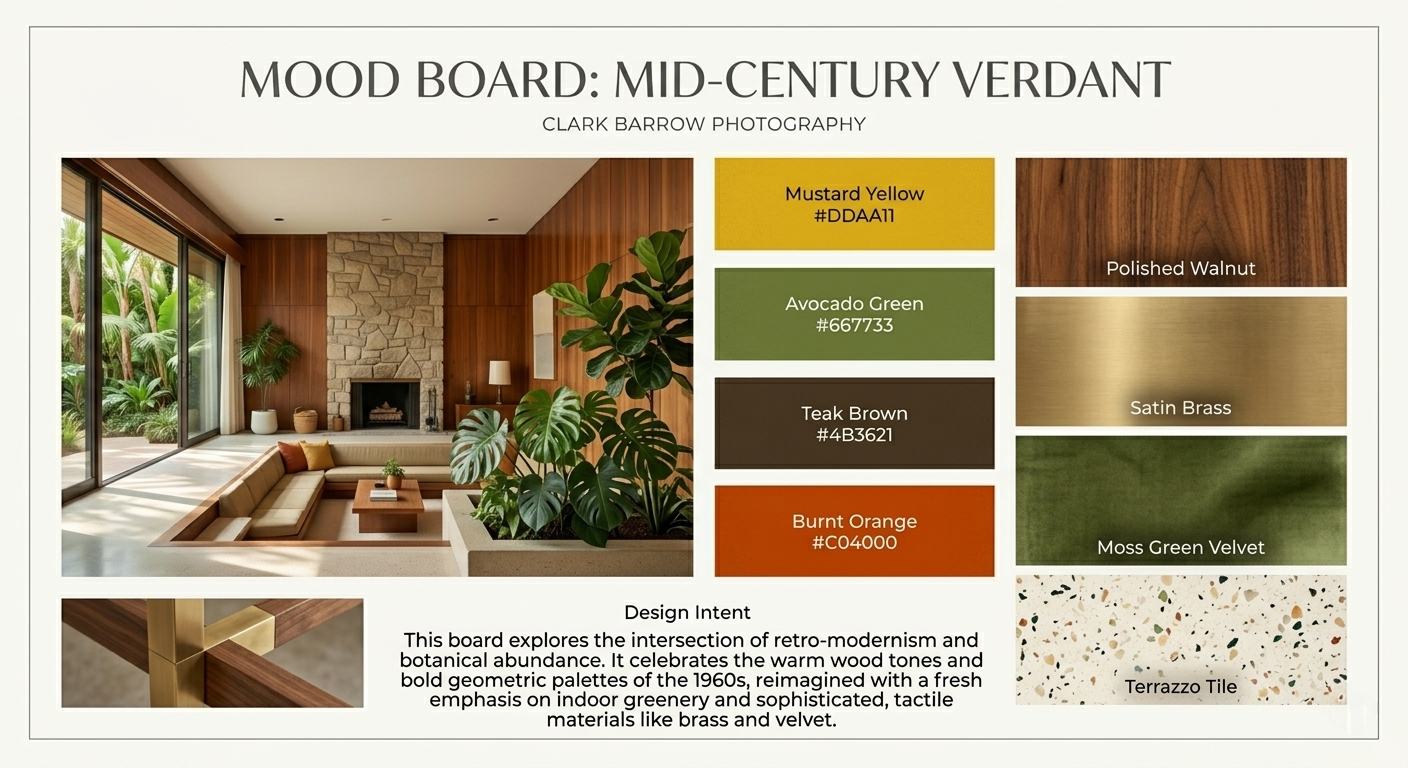 MOOD BOARD: MID-CENTURY VERDANT

CLARK BARROW PHOTOGRAPHY

Mustard Yellow
#DDAA11

Avocado Green
#667733

Teak Brown
#4B3621

Burnt Orange
#C04000

Polished Walnut

Satin Brass

Moss Green Velvet

Terrazzo Tile

Design Intent

This board explores the intersection of retro-modernism and botanical abundance. It celebrates the warm wood tones and bold geometric palettes of the 1960s, reimagined with a fresh emphasis on indoor greenery and sophisticated, tactile materials like brass and velvet.